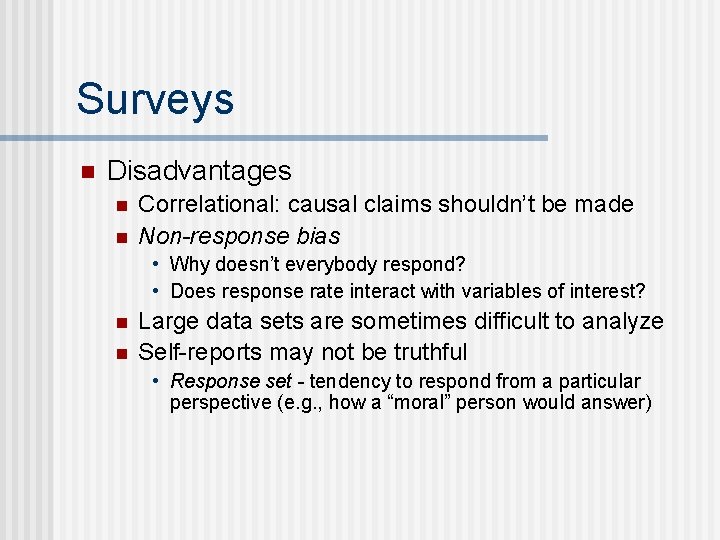 Surveys

Disadvantages

Correlational: causal claims shouldn’t be made

Non-response bias

• Why doesn’t everybody respond?

• Does response rate interact with variables of interest?

Large data sets are sometimes difficult to analyze

Self-reports may not be truthful

• Response set - tendency to respond from a particular perspective (e.g., how a “moral” person would answer)